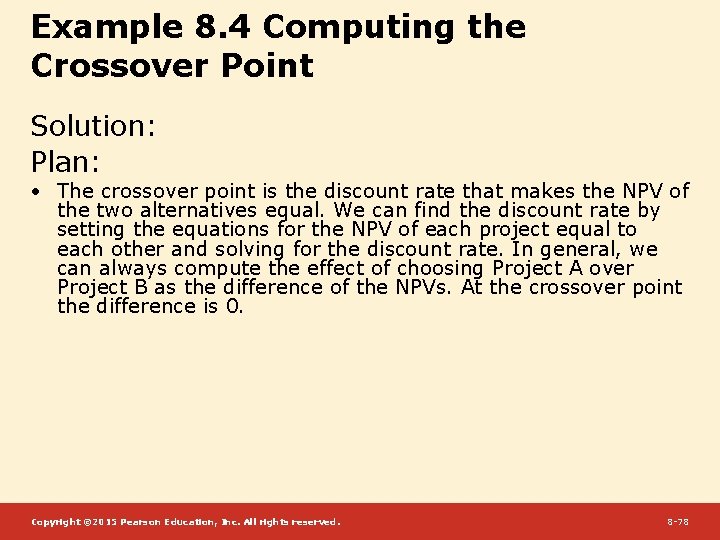 Example 8.4 Computing the Crossover Point

Solution:
Plan:

• The crossover point is the discount rate that makes the NPV of the two alternatives equal. We can find the discount rate by setting the equations for the NPV of each project equal to each other and solving for the discount rate. In general, we can always compute the effect of choosing Project A over Project B as the difference of the NPVs. At the crossover point the difference is 0.

Copyright ©2015 Pearson Education, Inc. All rights reserved.

8-78